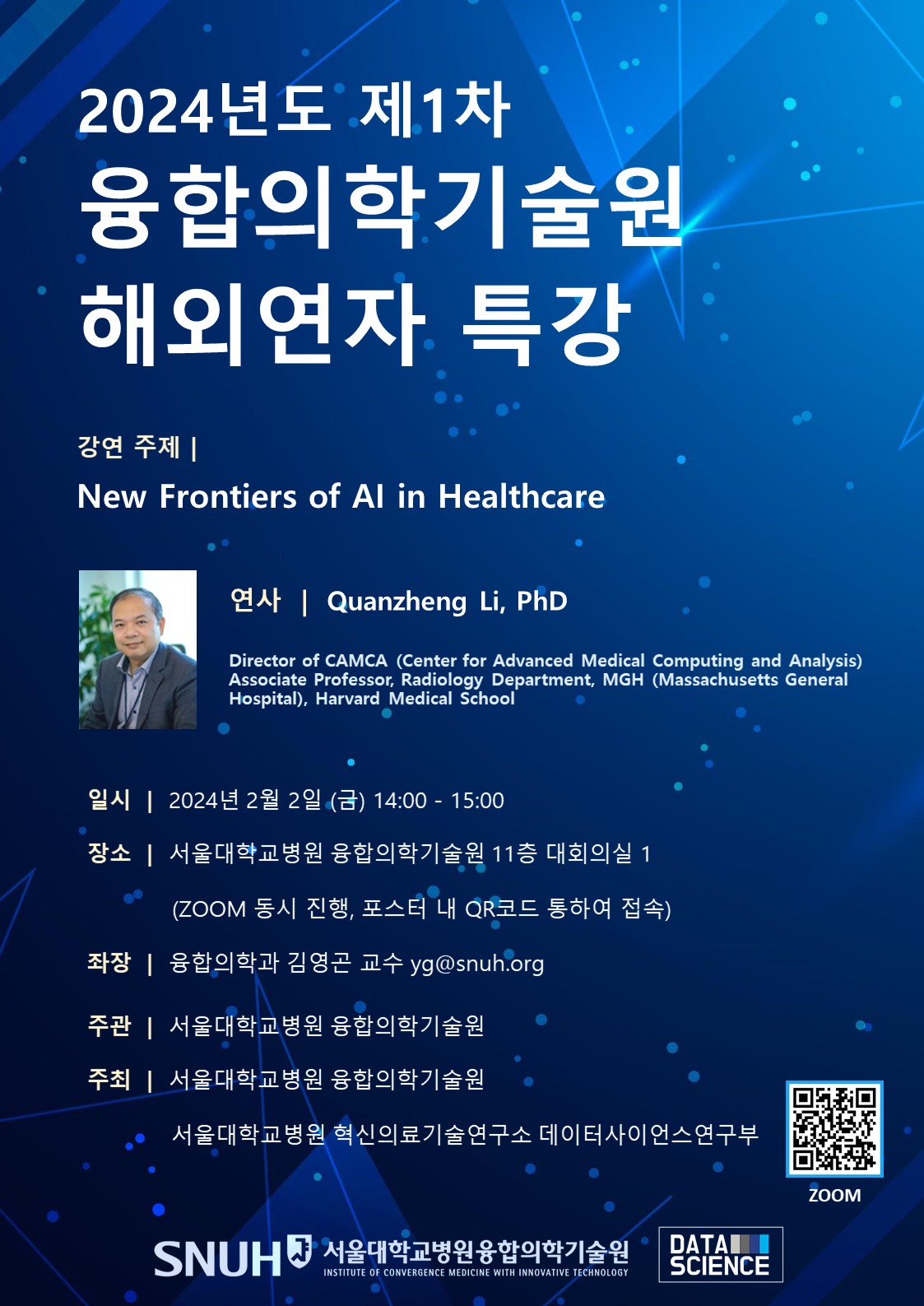 2024년도 제1차
융합의학기술원
해외연자 특강

강연 주제 |
New Frontiers of AI in Healthcare

연사 | Quanzheng Li, PhD

Director of CAMCA (Center for Advanced Medical Computing and Analysis)
Associate Professor, Radiology Department, MGH (Massachusetts General Hospital), Harvard Medical School

일시 | 2024년 2월 2일 (금) 14:00 - 15:00

장소 | 서울대학교병원 융합의학기술원 11층 대회의실 1

(ZOOM 동시 진행, 포스터 내 QR코드 통하여 접속)

좌장 | 융합의학과 김영곤 교수 yg@snuh.org

주관 | 서울대학교병원 융합의학기술원

주최 | 서울대학교병원 융합의학기술원

서울대학교병원 혁신의료기술연구소 데이터사이언스연구부

ZOOM

SNUH 서울대학교병원융합의학기술원
INSTITUTE OF CONVERGENCE MEDICINE WITH INNOVATIVE TECHNOLOGY

DATA SCIENCE